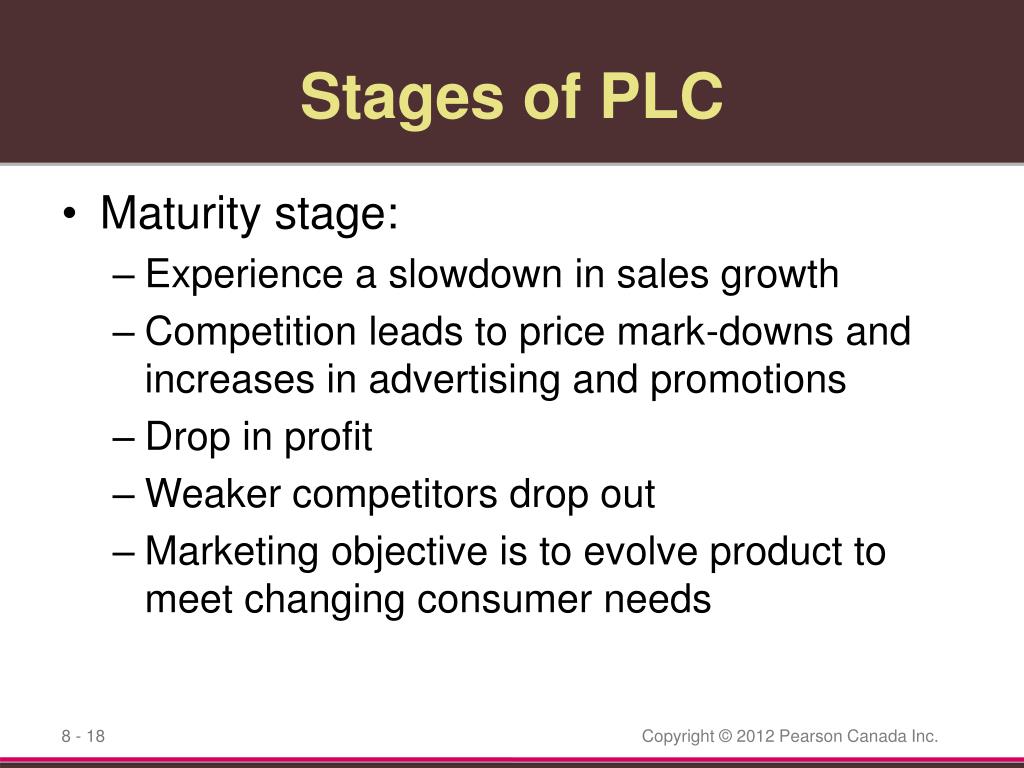 Stages of PLC

• Maturity stage:
– Experience a slowdown in sales growth
– Competition leads to price mark-downs and increases in advertising and promotions
– Drop in profit
– Weaker competitors drop out
– Marketing objective is to evolve product to meet changing consumer needs

8 - 18

Copyright © 2012 Pearson Canada Inc.